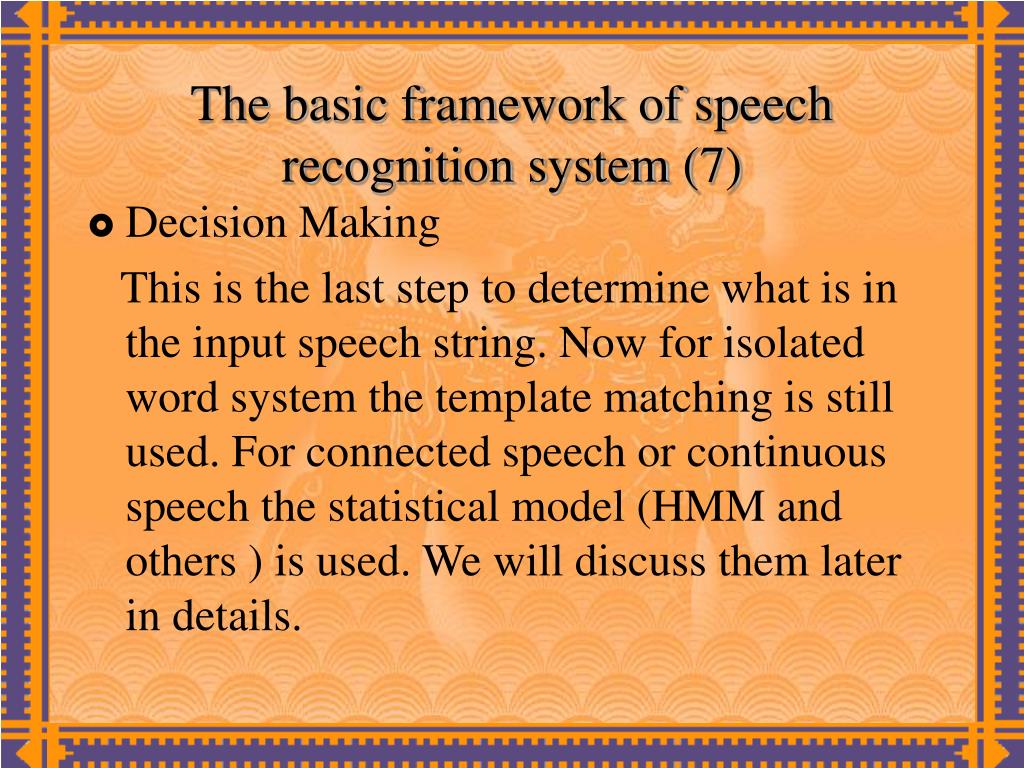 The basic framework of speech recognition system (7)

Decision Making

This is the last step to determine what is in the input speech string. Now for isolated word system the template matching is still used. For connected speech or continuous speech the statistical model (HMM and others ) is used. We will discuss them later in details.